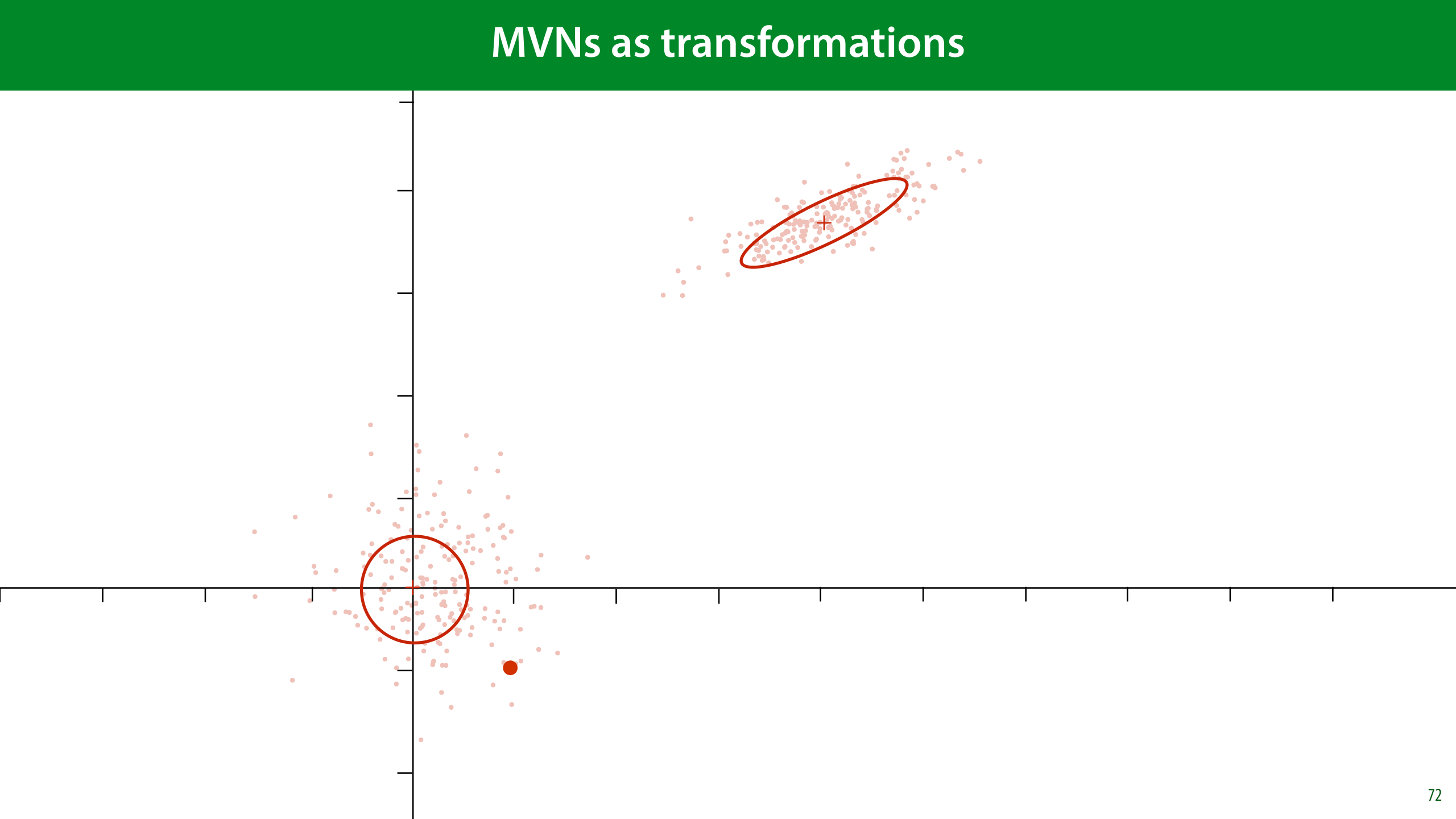 MVNs as transformations

72